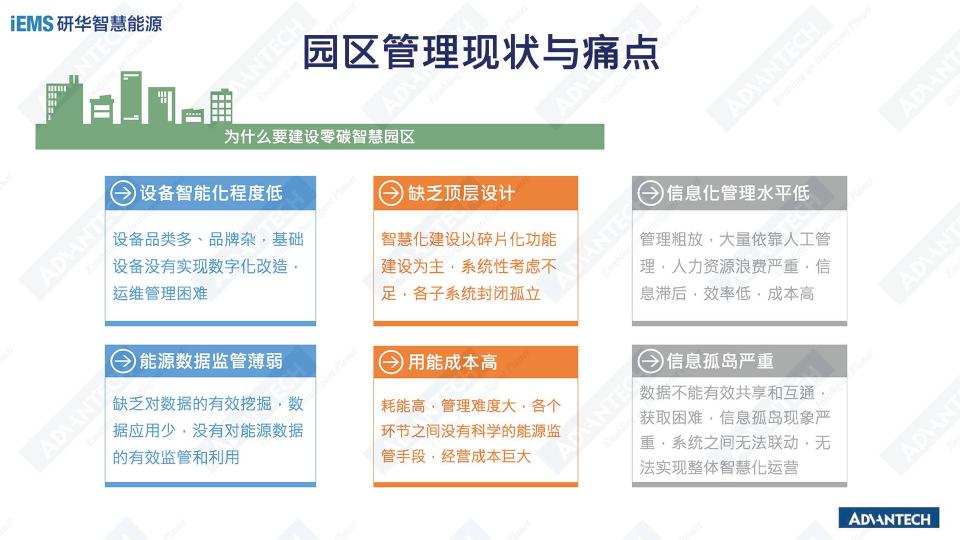 iEMS 研华智慧能源

园区管理现状与痛点

为什么要建设零碳智慧园区

设备智能化程度低

设备品类多、品牌杂，基础设备没有实现数字化改造，运维管理困难

缺乏顶层设计

智慧化建设以碎片化功能建设为主，系统性考虑不足，各子系统封闭孤立

信息化管理水平低

管理粗放，大量依靠人工管理，人力资源浪费严重，信息滞后，效率低，成本高

能源数据监管薄弱

缺乏对数据的有效挖掘，数据应用少，没有对能源数据的有效监管和利用

用能成本高

耗能高，管理难度大，各个环节之间没有科学的能源监管手段，经营成本巨大

信息孤岛严重

数据不能有效共享和互通，获取困难，信息孤岛现象严重，系统之间无法联动，无法实现整体智慧化运营

ADVANTECH